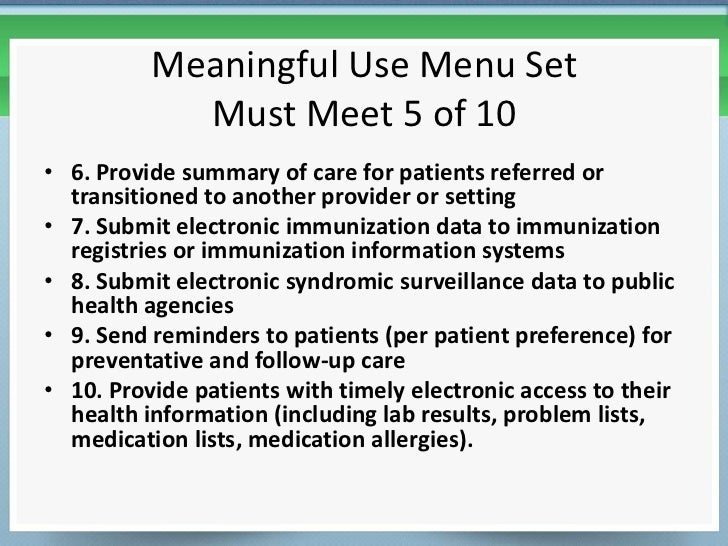 Meaningful Use Menu Set
Must Meet 5 of 10

• 6. Provide summary of care for patients referred or transitioned to another provider or setting
• 7. Submit electronic immunization data to immunization registries or immunization information systems
• 8. Submit electronic syndromic surveillance data to public health agencies
• 9. Send reminders to patients (per patient preference) for preventative and follow-up care
• 10. Provide patients with timely electronic access to their health information (including lab results, problem lists, medication lists, medication allergies).